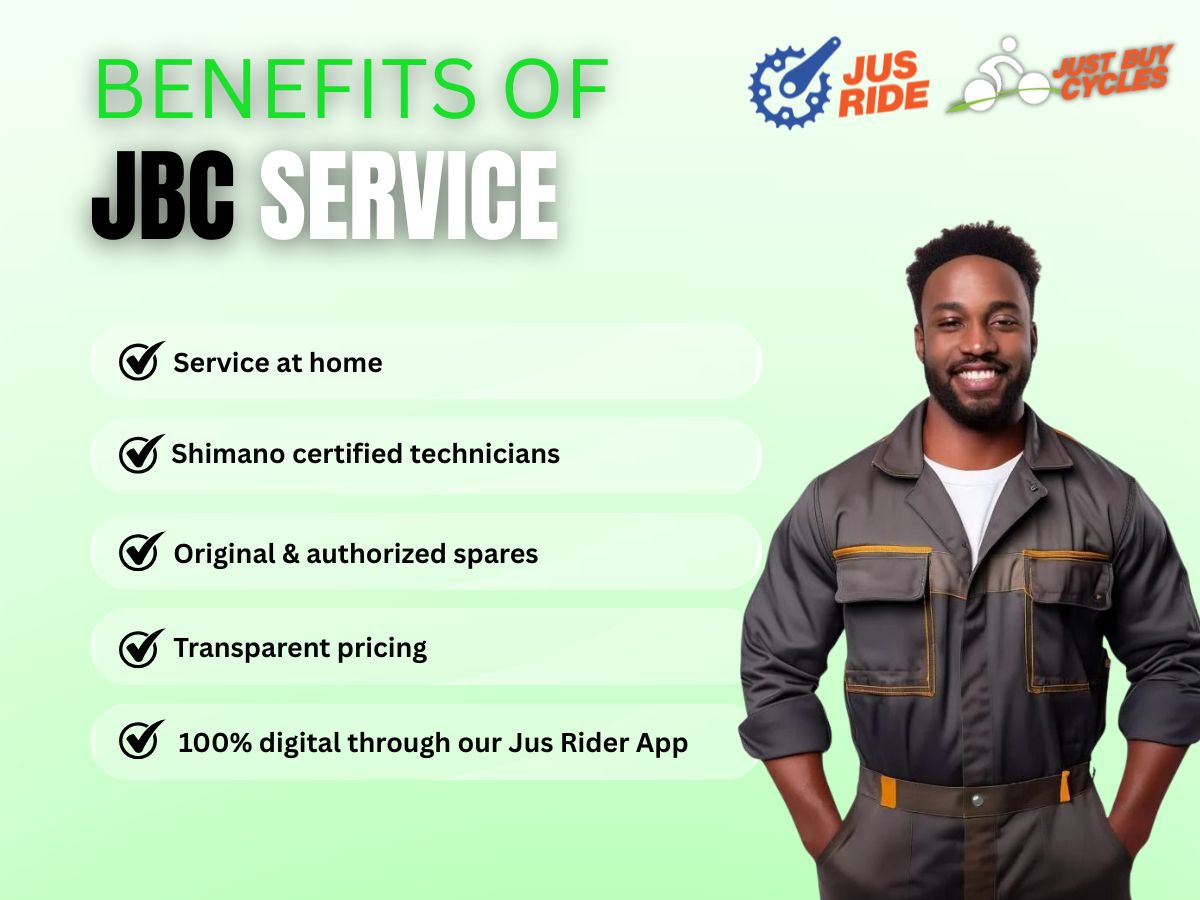 BENEFITS OF
JBC SERVICE

JUS RIDE

JUST BUY CYCLES

Service at home

Shimano certified technicians

Original & authorized spares

Transparent pricing

100% digital through our Jus Rider App